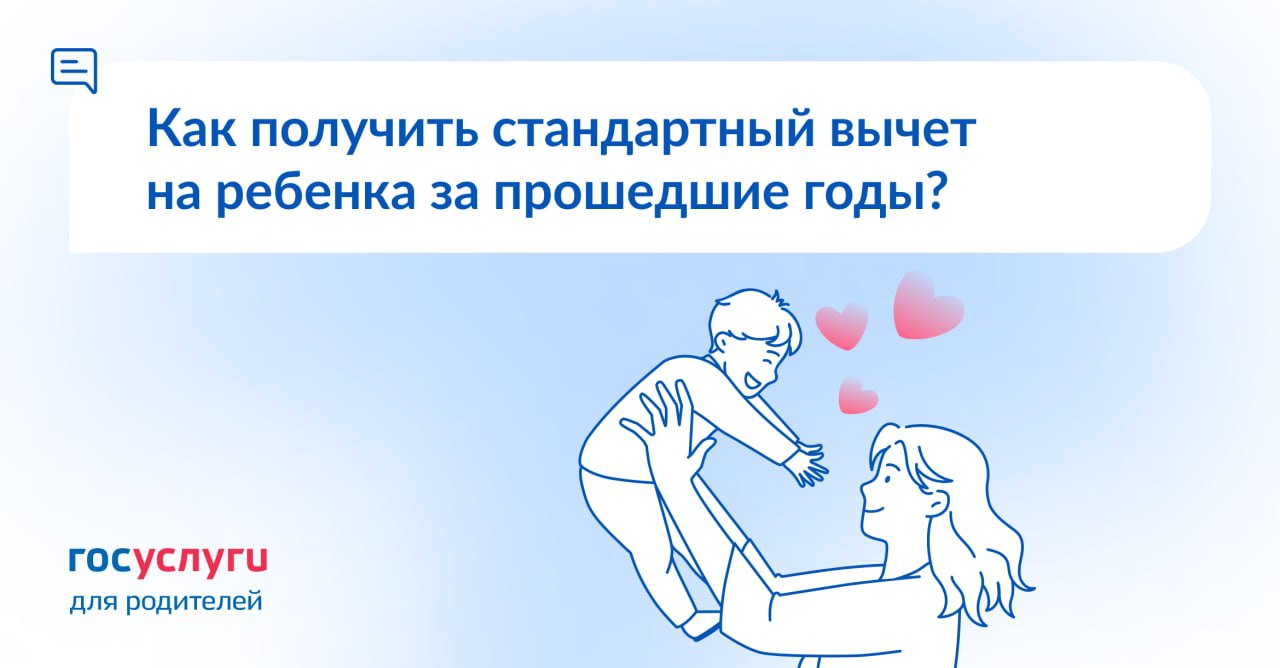 Как получить стандартный вычет на ребенка за прошедшие годы?

госуслуги
для родителей